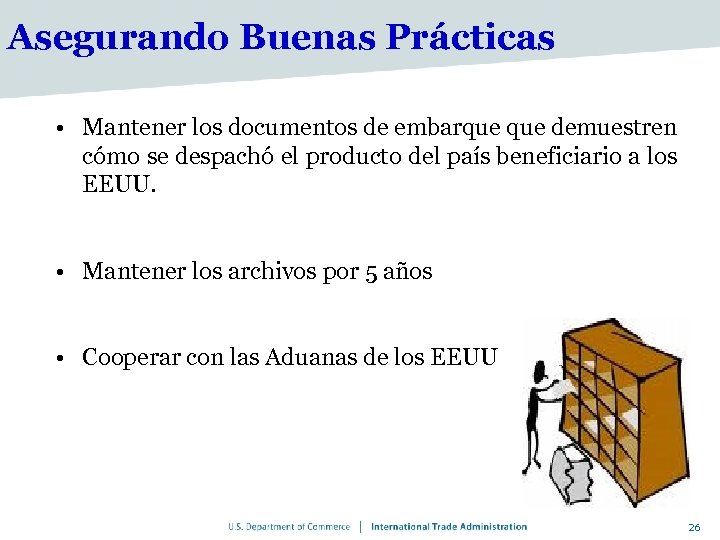 Asegurando Buenas Prácticas

• Mantener los documentos de embarque que demuestren cómo se despachó el producto del país beneficiario a los EEUU.

• Mantener los archivos por 5 años

• Cooperar con las Aduanas de los EEUU

U.S. Department of Commerce | International Trade Administration

26